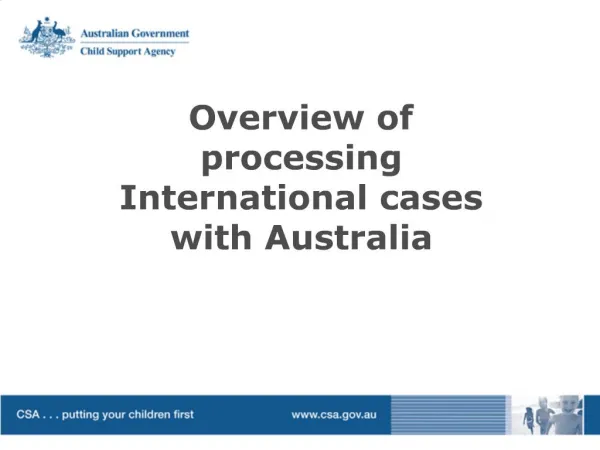 Australian Government
Child Support Agency

Overview of processing International cases with Australia

CSA . . . putting your children first

www.csa.gov.au